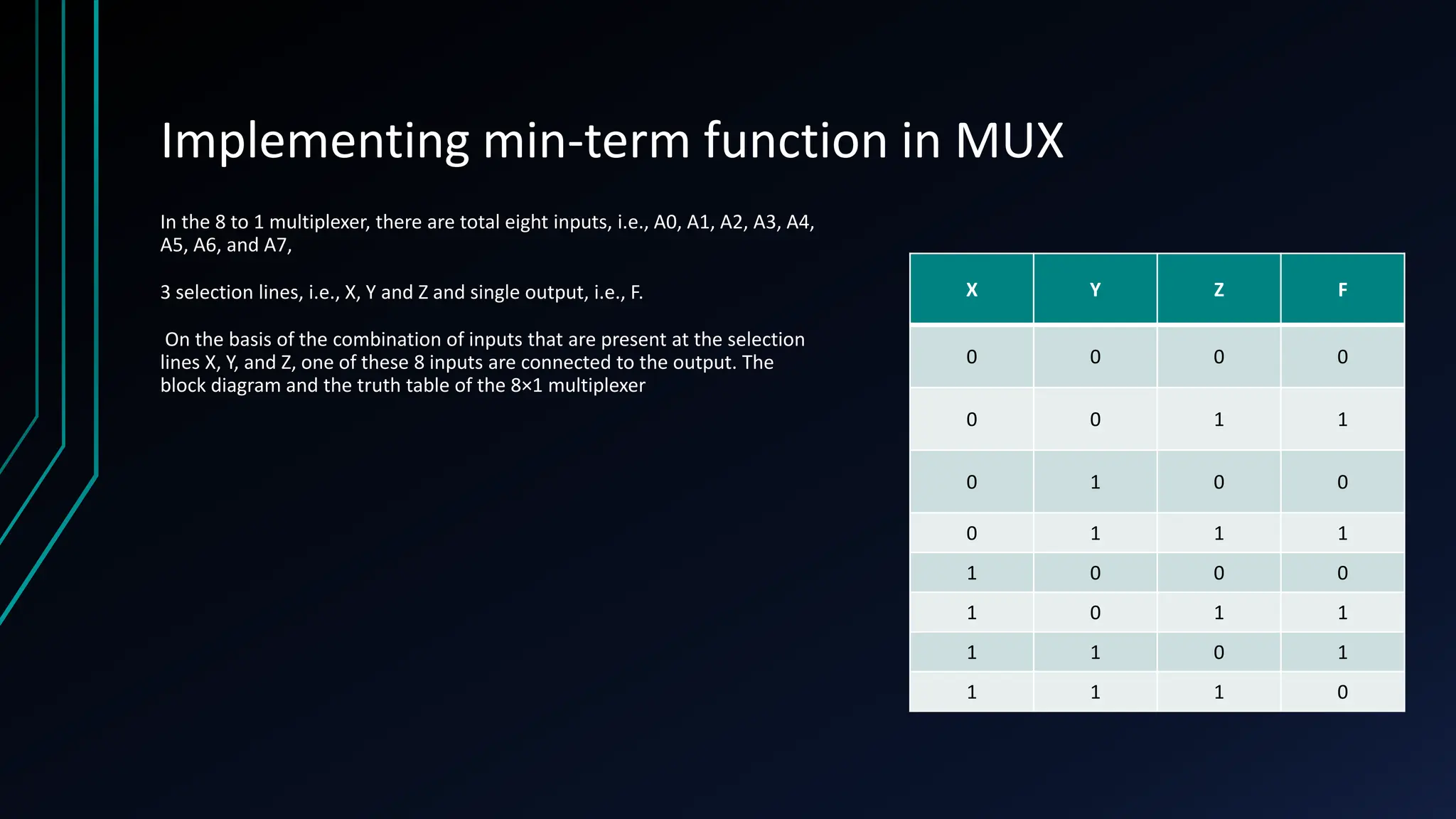 Implementing min-term function in MUX

In the 8 to 1 multiplexer, there are total eight inputs, i.e., A0, A1, A2, A3, A4, A5, A6, and A7,

3 selection lines, i.e., X, Y and Z and single output, i.e., F.

On the basis of the combination of inputs that are present at the selection lines X, Y, and Z, one of these 8 inputs are connected to the output. The block diagram and the truth table of the 8×1 multiplexer

| X | Y | Z | F |
|---|---|---|---|
| 0 | 0 | 0 | 0 |
| 0 | 0 | 1 | 1 |
| 0 | 1 | 0 | 0 |
| 0 | 1 | 1 | 1 |
| 1 | 0 | 0 | 0 |
| 1 | 0 | 1 | 1 |
| 1 | 1 | 0 | 1 |
| 1 | 1 | 1 | 0 |